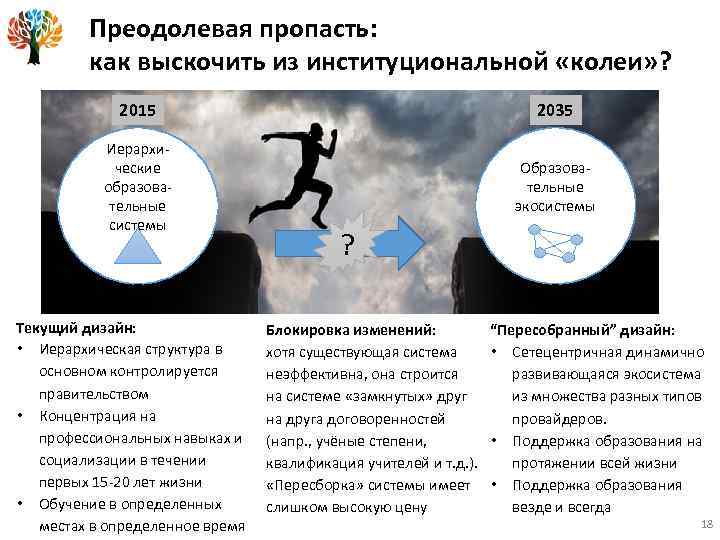 Преодолевая пропасть:
как выскочить из институциональной «колеи»?

2015

Иерархические образовательные системы

?

2035

Образовательные экосистемы

Текущий дизайн:
• Иерархическая структура в основном контролируется правительством
• Концентрация на профессиональных навыках и социализации в течении первых 15-20 лет жизни
• Обучение в определенных местах в определенное время

Блокировка изменений:
хотя существующая система неэффективна, она строится на системе «замкнутых» друг на друга договоренностей (напр., учёные степени, квалификация учителей и т.д.). «Пересборка» системы имеет слишком высокую цену

"Пересобранный" дизайн:
• Сетецентричная динамично развивающаяся экосистема из множества разных типов провайдеров.
• Поддержка образования на протяжении всей жизни
• Поддержка образования везде и всегда

18